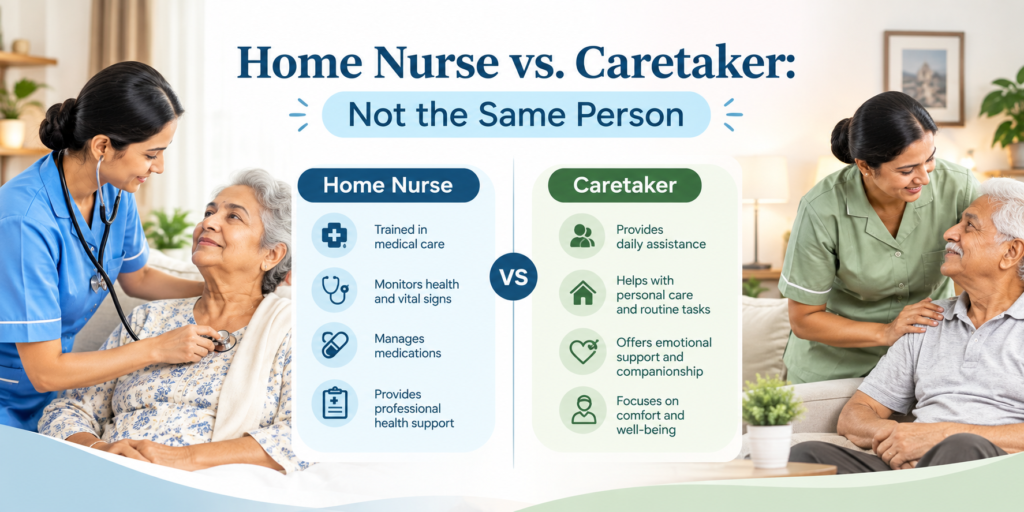 Home Nurse vs. Caretaker:

Not the Same Person

Home Nurse

Trained in medical care

Monitors health and vital signs

Manages medications

Provides professional health support

VS

Caretaker

Provides daily assistance

Helps with personal care and routine tasks

Offers emotional support and companionship

Focuses on comfort and well-being